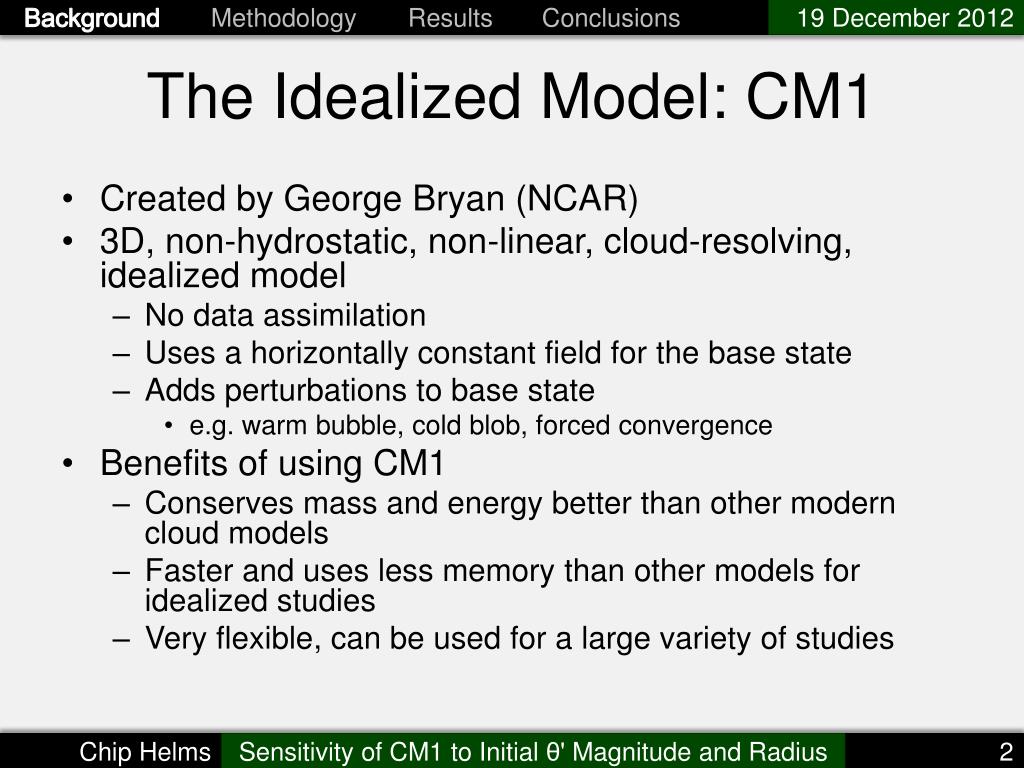 Background Methodology Results Conclusions 19 December 2012

The Idealized Model: CM1

• Created by George Bryan (NCAR)
• 3D, non-hydrostatic, non-linear, cloud-resolving, idealized model
– No data assimilation
– Uses a horizontally constant field for the base state
– Adds perturbations to base state
• e.g. warm bubble, cold blob, forced convergence
• Benefits of using CM1
– Conserves mass and energy better than other modern cloud models
– Faster and uses less memory than other models for idealized studies
– Very flexible, can be used for a large variety of studies

Chip Helms Sensitivity of CM1 to Initial θ' Magnitude and Radius 2